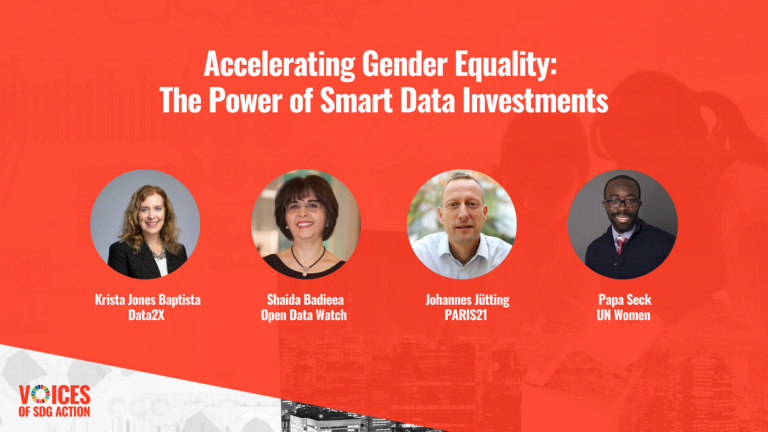 Accelerating Gender Equality: The Power of Smart Data Investments

Krista Jones Baptista
Data2X

Shaida Badieea
Open Data Watch

Johannes Jütting
PARIS21

Papa Seck
UN Women

VOICES
OF SDG ACTION